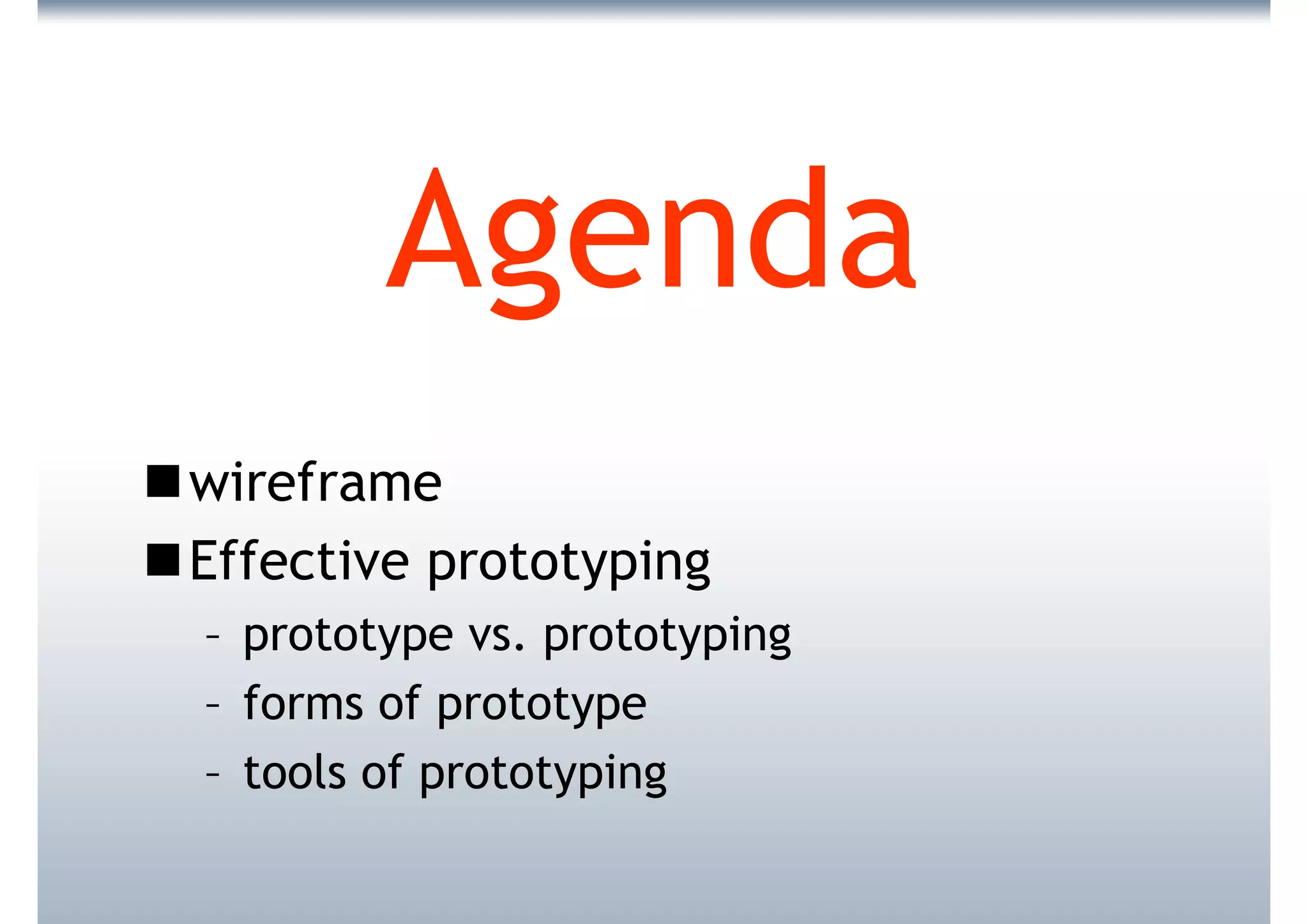 Agenda

■ wireframe

■ Effective prototyping

– prototype vs. prototyping

– forms of prototype

– tools of prototyping